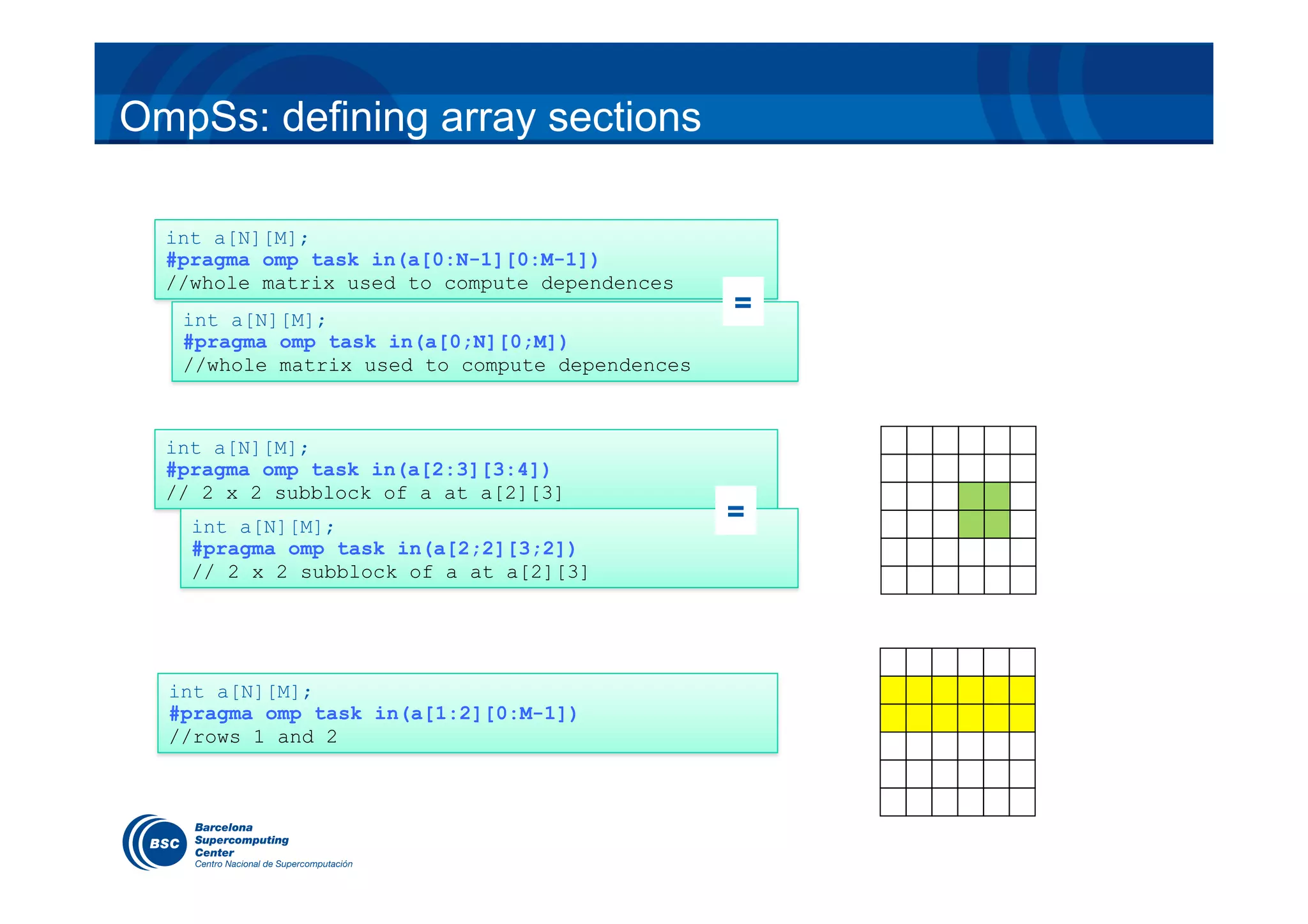 OmpSs: defining array sections

int a[N][M];
#pragma omp task in(a[0:N-1][0:M-1])
//whole matrix used to compute dependences

=

int a[N][M];
#pragma omp task in(a[0;N][0;M])
//whole matrix used to compute dependences

int a[N][M];
#pragma omp task in(a[2:3][3:4])
// 2 x 2 subblock of a at a[2][3]

=

int a[N][M];
#pragma omp task in(a[2;2][3;2])
// 2 x 2 subblock of a at a[2][3]

int a[N][M];
#pragma omp task in(a[1:2][0:M-1])
//rows 1 and 2

BSC Barcelona Supercomputing Center
Centro Nacional de Supercomputación